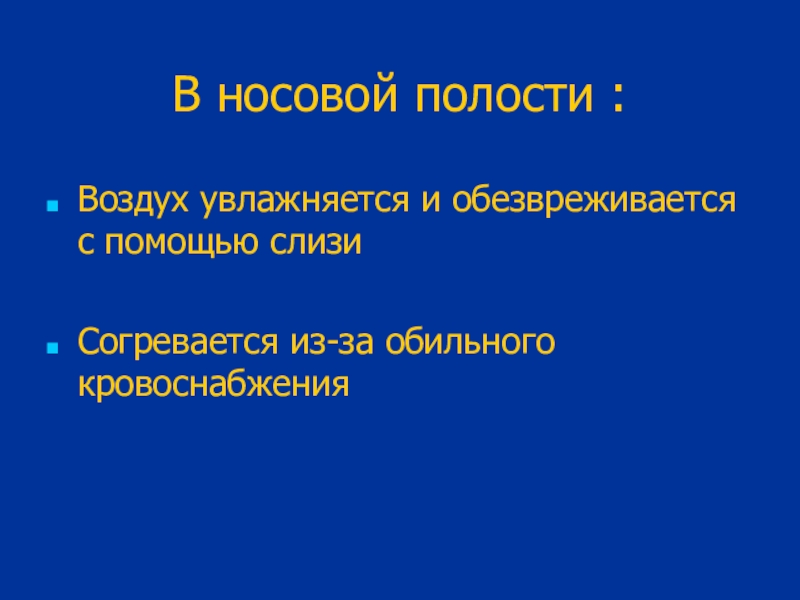 В носовой полости :

Воздух увлажняется и обезвреживается с помощью слизи

Согревается из-за обильного кровоснабжения